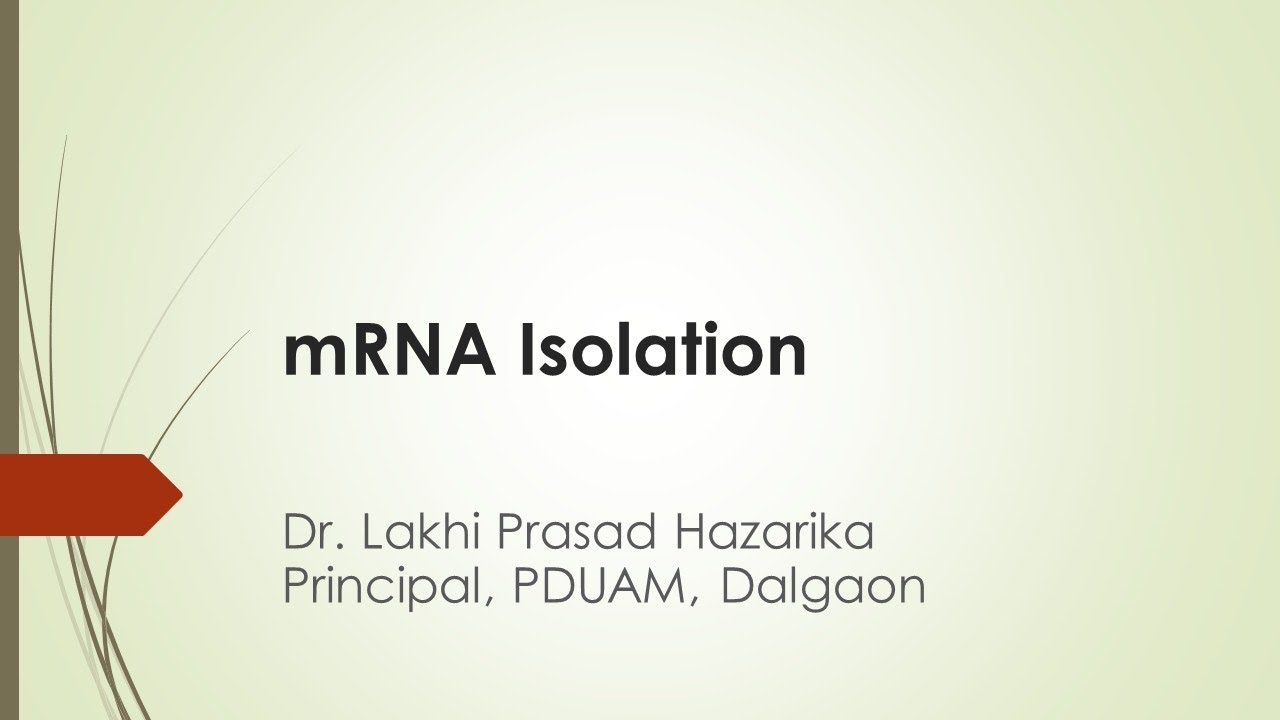 mRNA Isolation

Dr. Lakhi Prasad Hazarika
Principal, PDUAM, Dalgaon